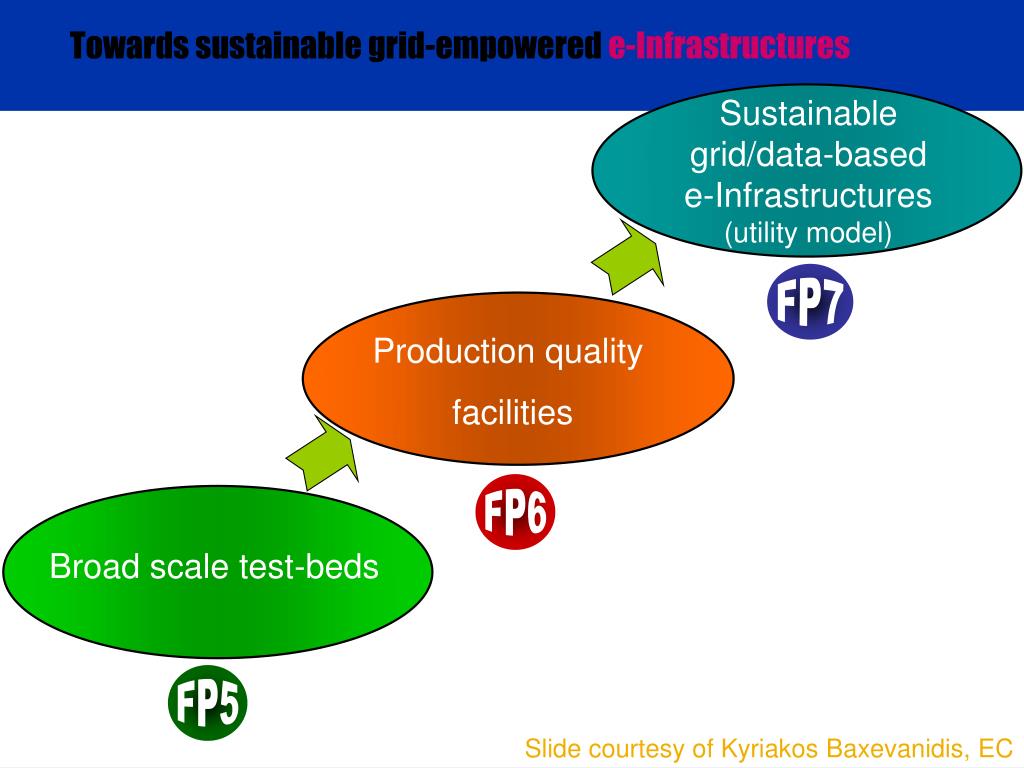 Towards sustainable grid-empowered e-Infrastructures

Sustainable grid/data-based e-Infrastructures (utility model)

FP7

Production quality facilities

FP6

Broad scale test-beds

FP5

Slide courtesy of Kyriakos Baxevanidis, EC